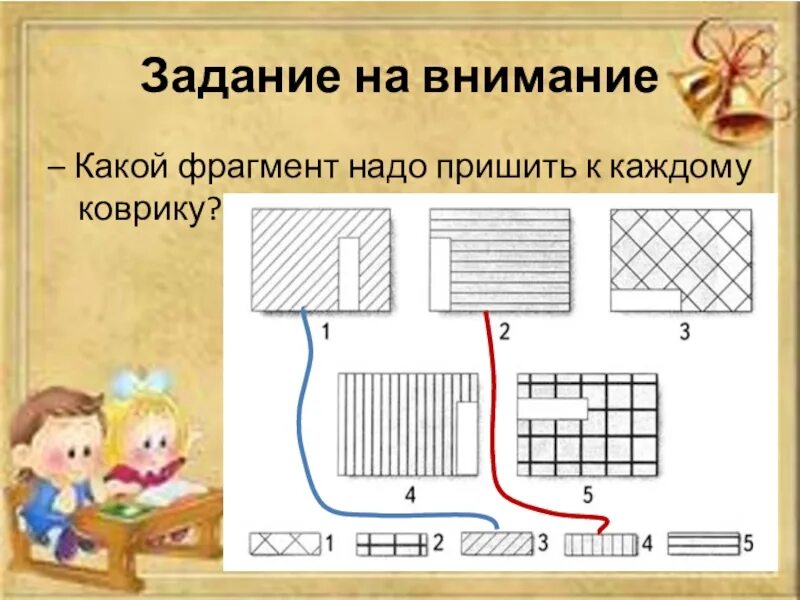 Задание на внимание

– Какой фрагмент надо пришить к каждому коврику?

1

2

3

4

5

1

2

3

4

5